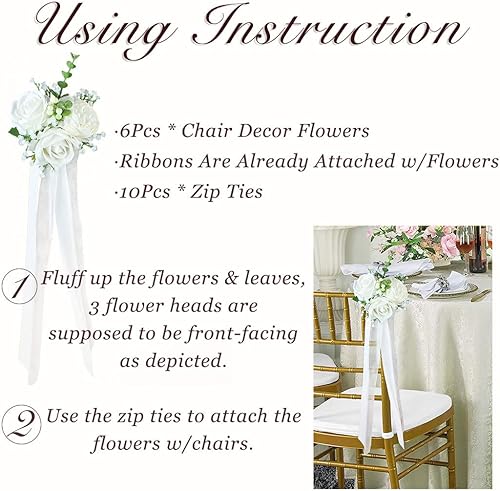 Using Instruction

·6Pcs * Chair Decor Flowers
·Ribbons Are Already Attached w/Flowers
·10Pcs * Zip Ties

1 Fluff up the flowers & leaves, 3 flower heads are supposed to be front-facing as depicted.

2 Use the zip ties to attach the flowers w/chairs.